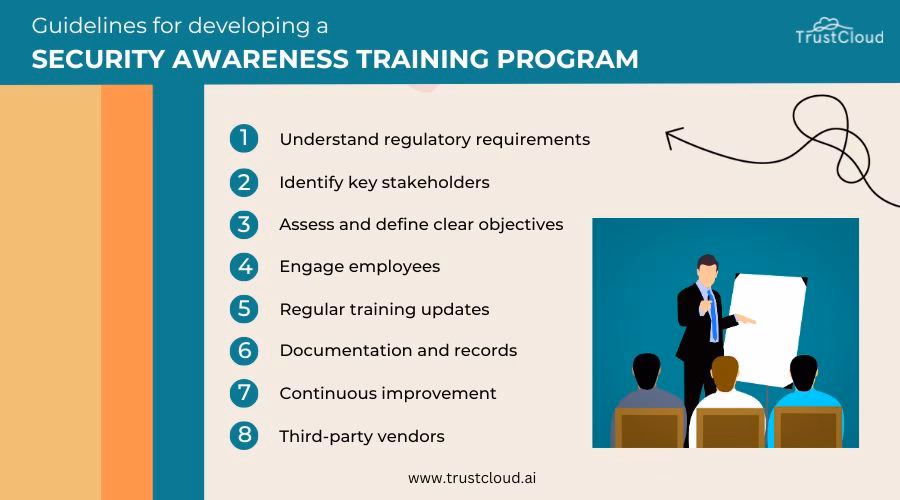 Guidelines for developing a
SECURITY AWARENESS TRAINING PROGRAM

TrustCloud

1 Understand regulatory requirements
2 Identify key stakeholders
3 Assess and define clear objectives
4 Engage employees
5 Regular training updates
6 Documentation and records
7 Continuous improvement
8 Third-party vendors

www.trustcloud.ai